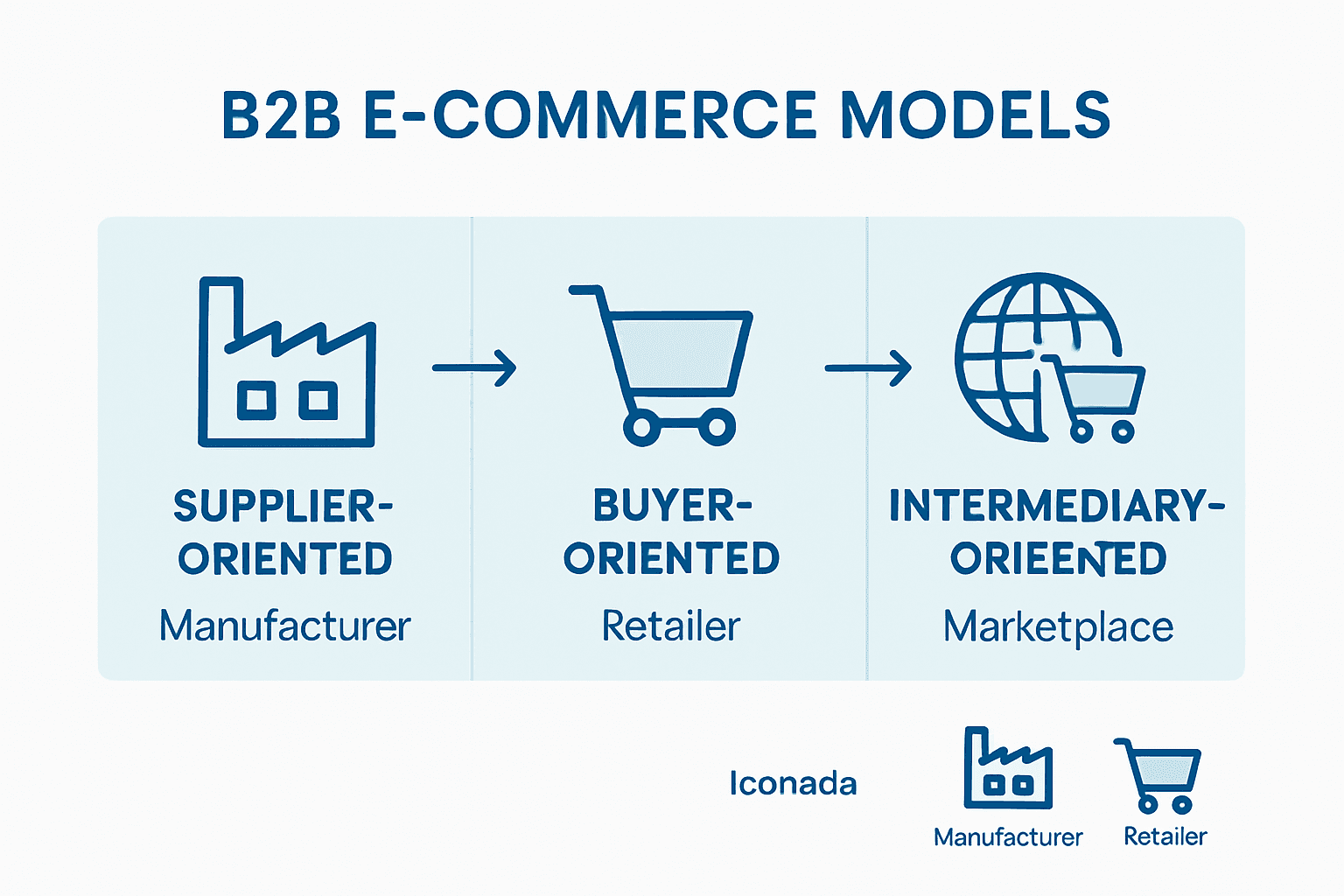 B2B E-COMMERCE MODELS

SUPPLIER-ORIENTED
Manufacturer

BUYER-ORIENTED
Retailer

INTERMEDIARY-ORIEENTED
Marketplace

Iconada

Manufacturer

Retailer